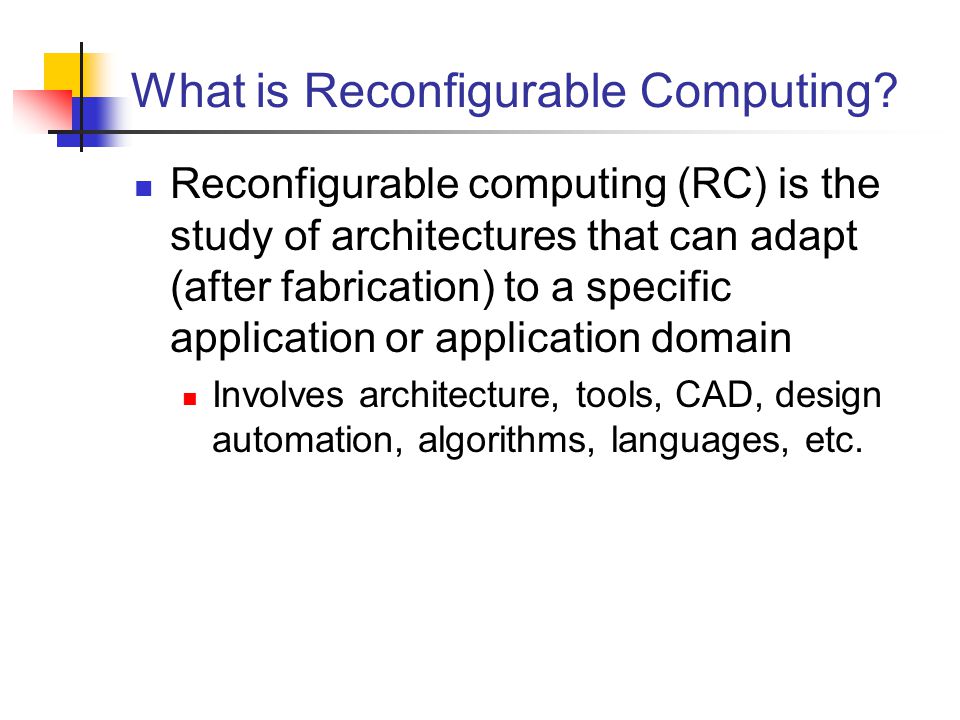 What is Reconfigurable Computing?

Reconfigurable computing (RC) is the study of architectures that can adapt (after fabrication) to a specific application or application domain

Involves architecture, tools, CAD, design automation, algorithms, languages, etc.